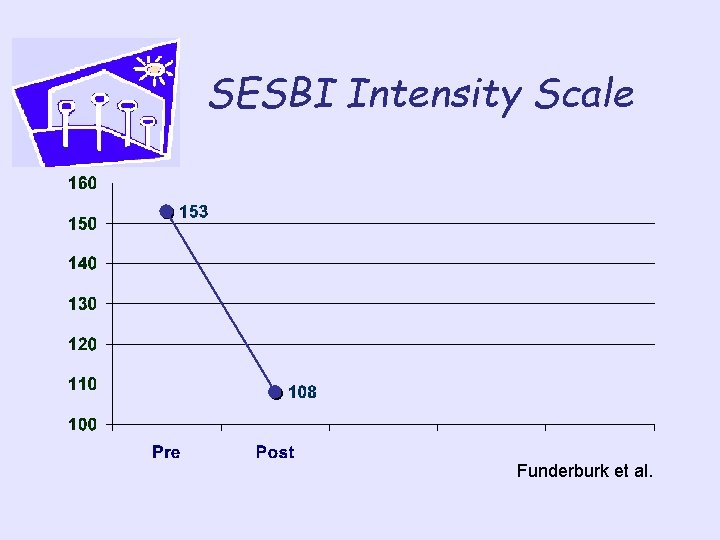 SESBI Intensity Scale

160
150
140
130
120
110
100

153
108

Pre
Post

Funderburk et al.